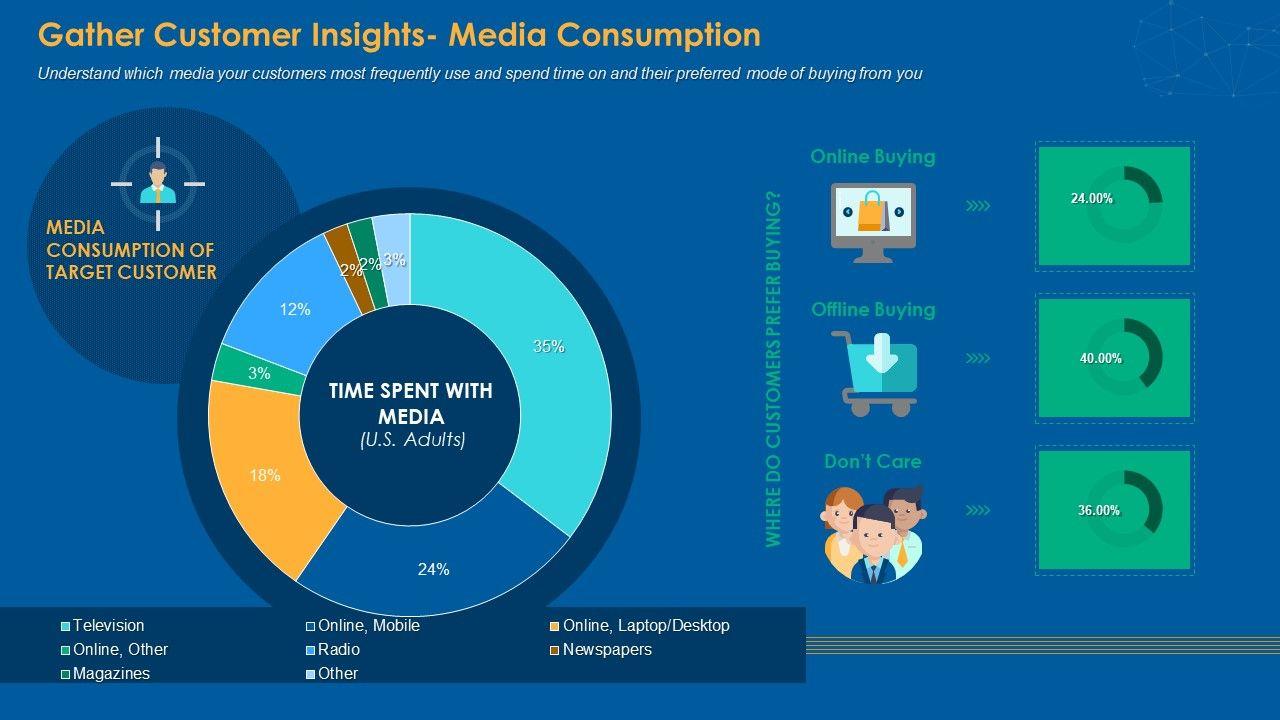 Gather Customer Insights- Media Consumption

Understand which media your customers most frequently use and spend time on and their preferred mode of buying from you

MEDIA CONSUMPTION OF TARGET CUSTOMER

TIME SPENT WITH MEDIA
(U.S. Adults)

35%
24%
18%
3%
12%
2%
2%
3%

Television
Online, Mobile
Online, Laptop/Desktop
Online, Other
Radio
Newspapers
Magazines
Other

WHERE DO CUSTOMERS PREFER BUYING?

Online Buying
24.00%

Offline Buying
40.00%

Don't Care
36.00%